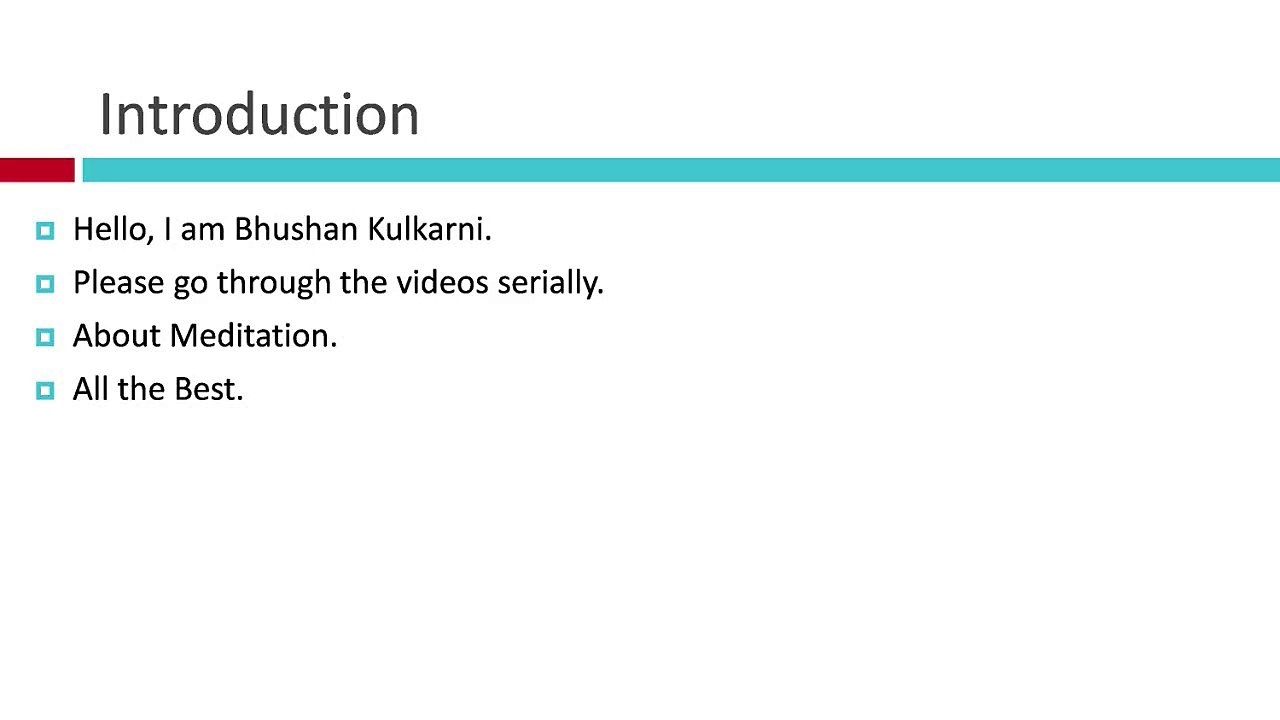 Introduction

Hello, I am Bhushan Kulkarni.

Please go through the videos serially.

About Meditation.

All the Best.